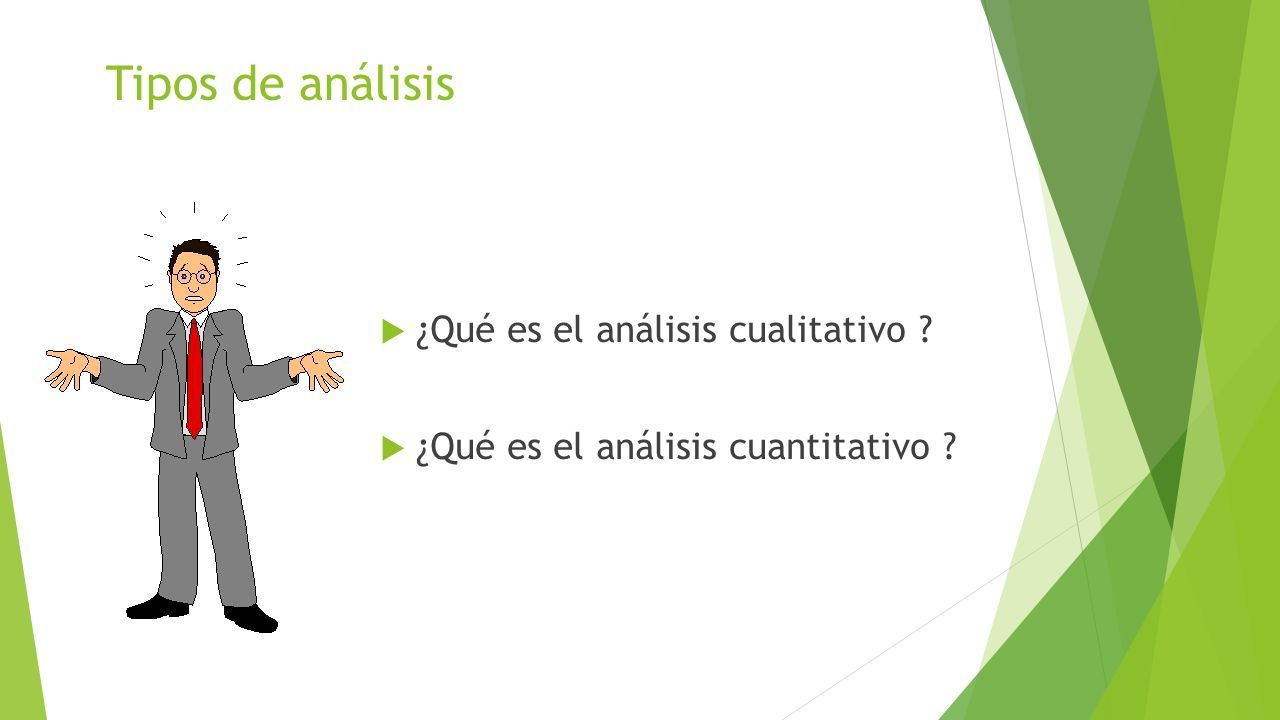 Tipos de análisis

¿Qué es el análisis cualitativo ?

¿Qué es el análisis cuantitativo ?